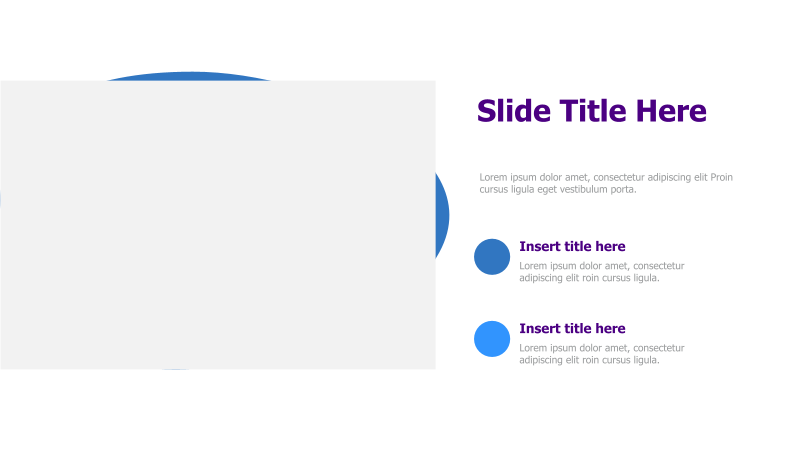 Slide Title Here

Lorem ipsum dolor amet, consectetur adipiscing elit Proin cursus ligula eget vestibulum porta.

Insert title here
Lorem ipsum dolor amet, consectetur adipiscing elit roin cursus ligula.

Insert title here
Lorem ipsum dolor amet, consectetur adipiscing elit roin cursus ligula.